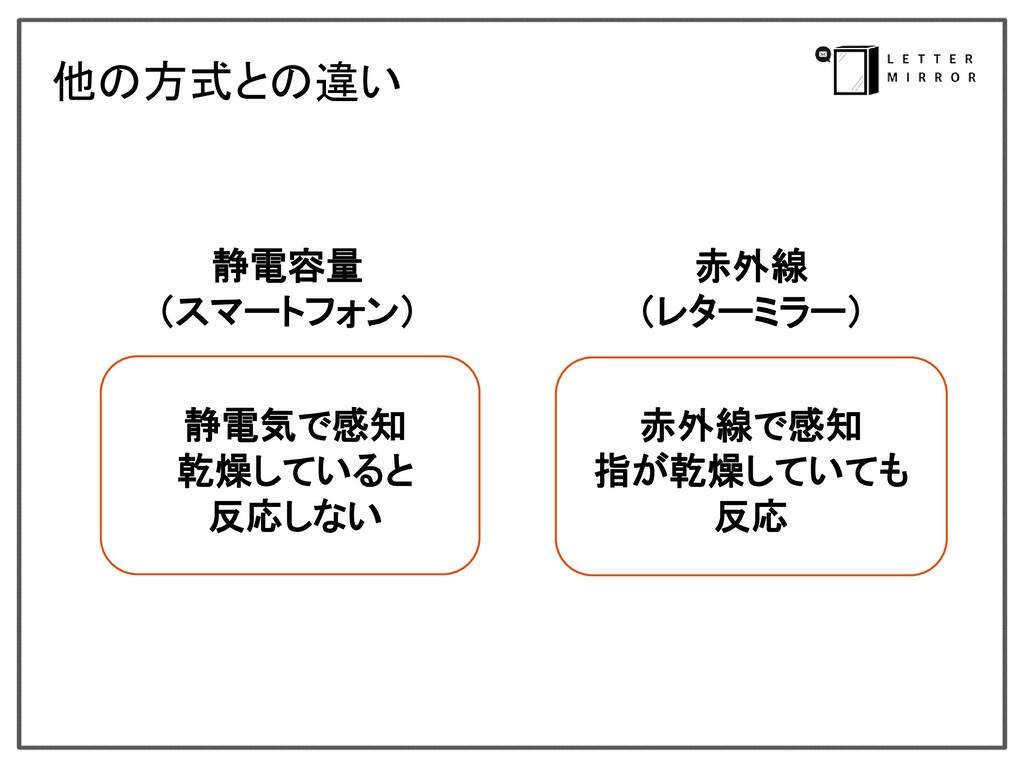 他の方式との違い

LETTER MIRROR

静電容量
（スマートフォン）

静電気で感知
乾燥していると
反応しない

赤外線
（レターミラー）

赤外線で感知
指が乾燥していても
反応